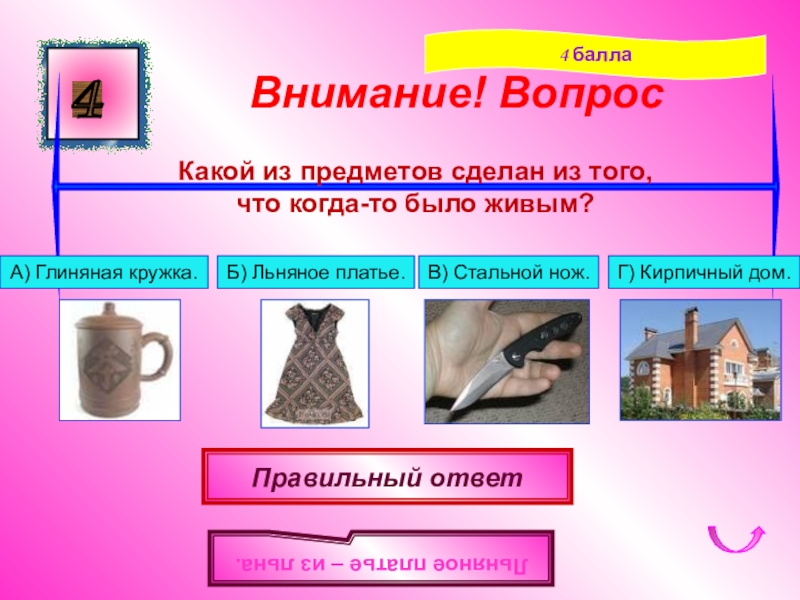 4

4 балла

Внимание! Вопрос

Какой из предметов сделан из того, что когда-то было живым?

А) Глиняная кружка.

Б) Льняное платье.

В) Стальной нож.

Г) Кирпичный дом.

Правильный ответ

Льняное платье – из льна.